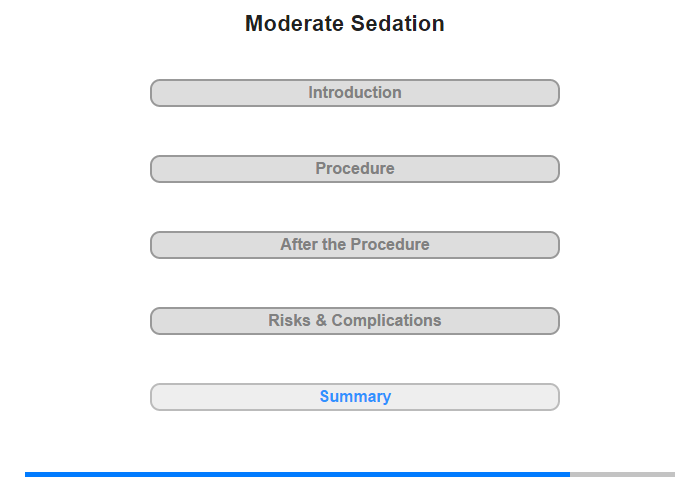 Moderate Sedation

Introduction

Procedure

After the Procedure

Risks & Complications

Summary